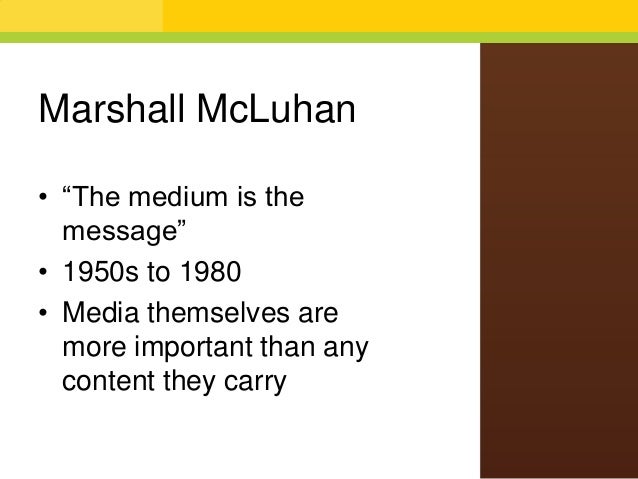 Marshall McLuhan

• “The medium is the message”
• 1950s to 1980
• Media themselves are more important than any content they carry